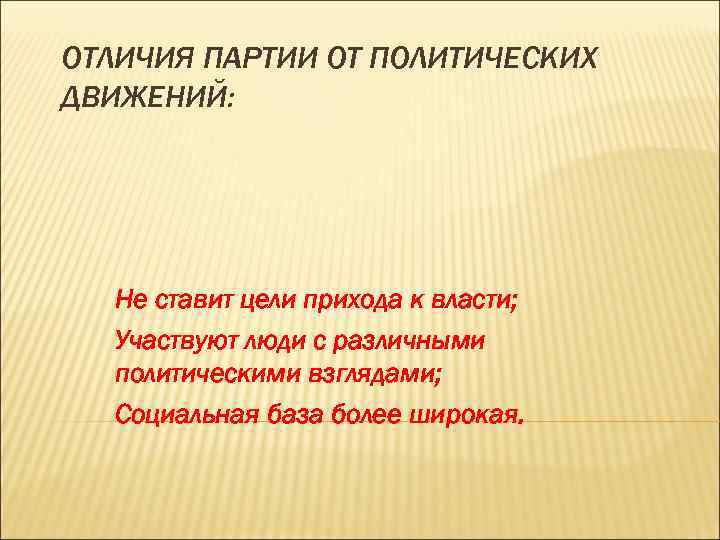 ОТЛИЧИЯ ПАРТИИ ОТ ПОЛИТИЧЕСКИХ ДВИЖЕНИЙ:

Не ставит цели прихода к власти;

Участвуют люди с различными политическими взглядами;

Социальная база более широкая.